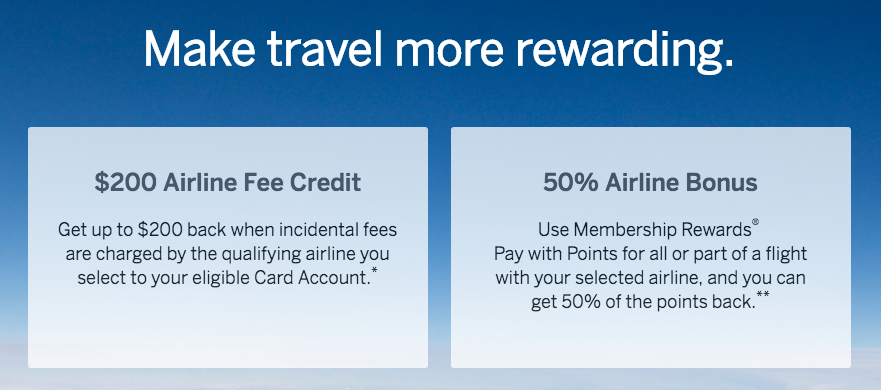 Make travel more rewarding.

\$200 Airline Fee Credit

Get up to \$200 back when incidental fees are charged by the qualifying airline you select to your eligible Card Account.*

50% Airline Bonus

Use Membership Rewards® Pay with Points for all or part of a flight with your selected airline, and you can get 50% of the points back.**